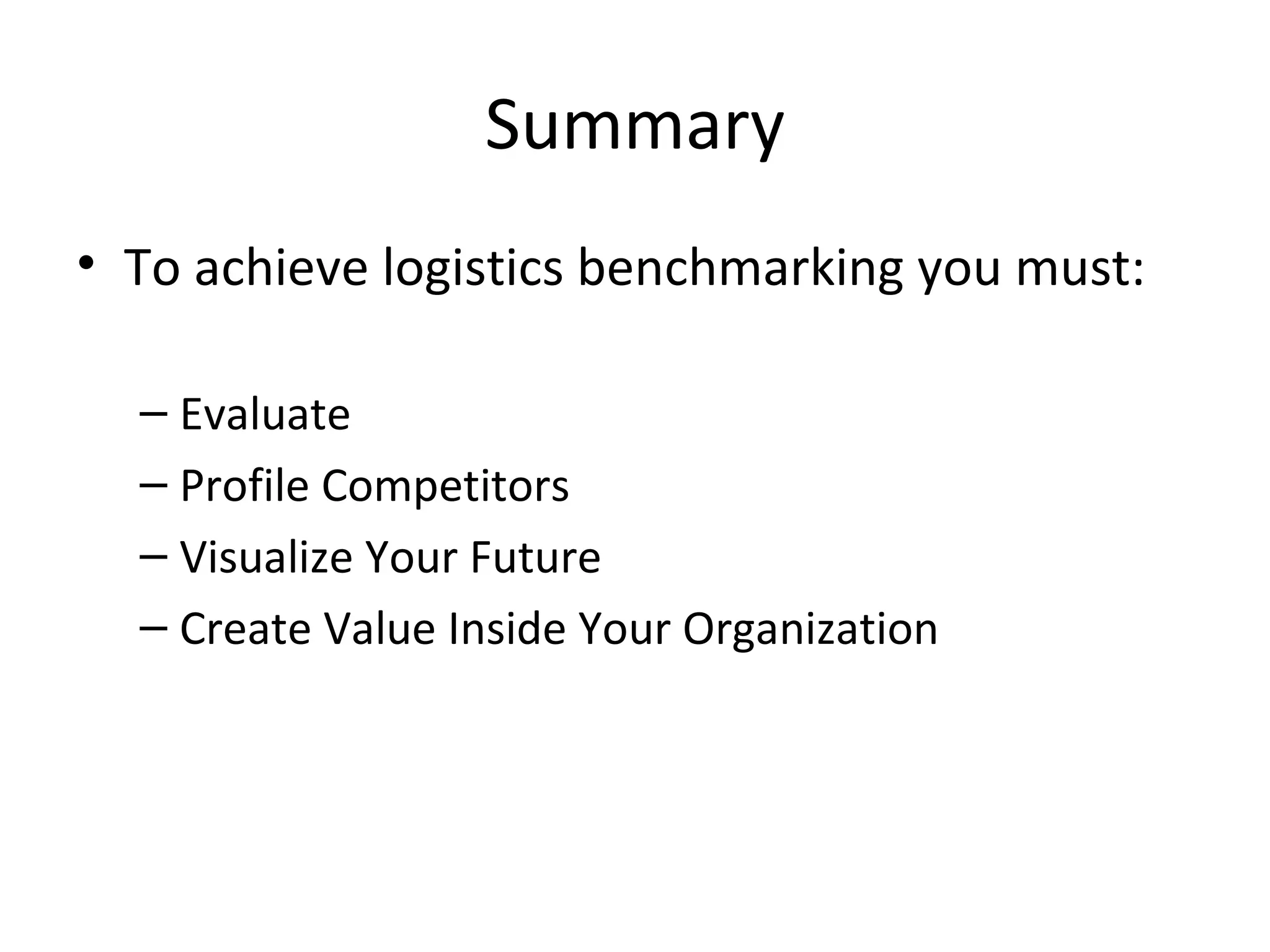 Summary

• To achieve logistics benchmarking you must:

– Evaluate
– Profile Competitors
– Visualize Your Future
– Create Value Inside Your Organization